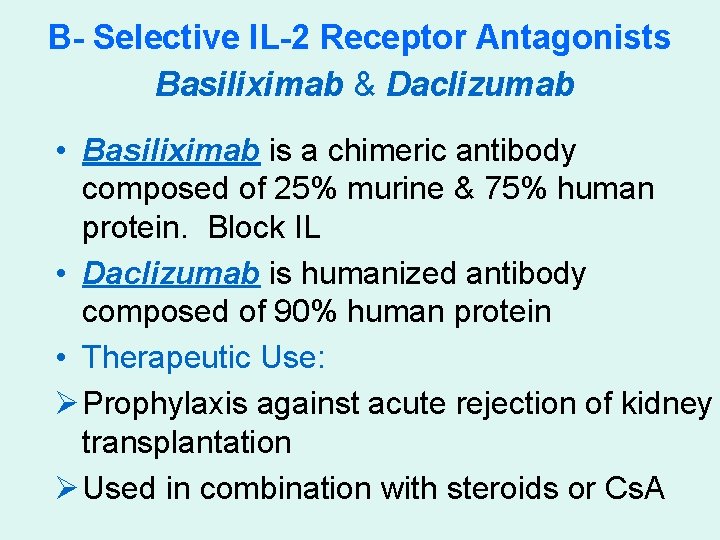 B- Selective IL-2 Receptor Antagonists
Basiliximab & Daclizumab

• Basiliximab is a chimeric antibody composed of 25% murine & 75% human protein. Block IL

• Daclizumab is humanized antibody composed of 90% human protein

• Therapeutic Use:

➢ Prophylaxis against acute rejection of kidney transplantation

➢ Used in combination with steroids or CsA